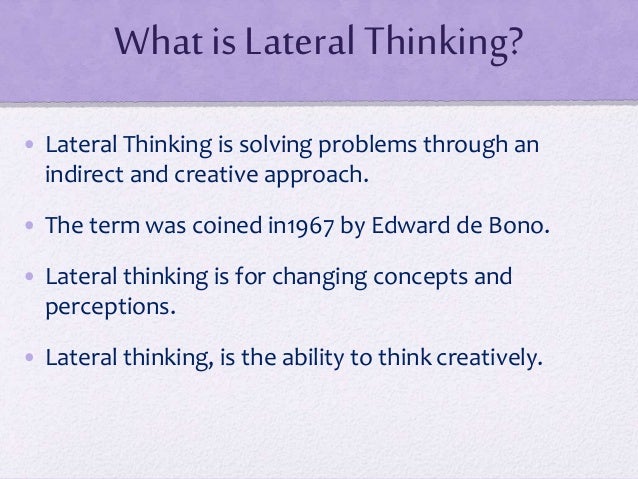 What is Lateral Thinking?

• Lateral Thinking is solving problems through an indirect and creative approach.

• The term was coined in1967 by Edward de Bono.

• Lateral thinking is for changing concepts and perceptions.

• Lateral thinking, is the ability to think creatively.